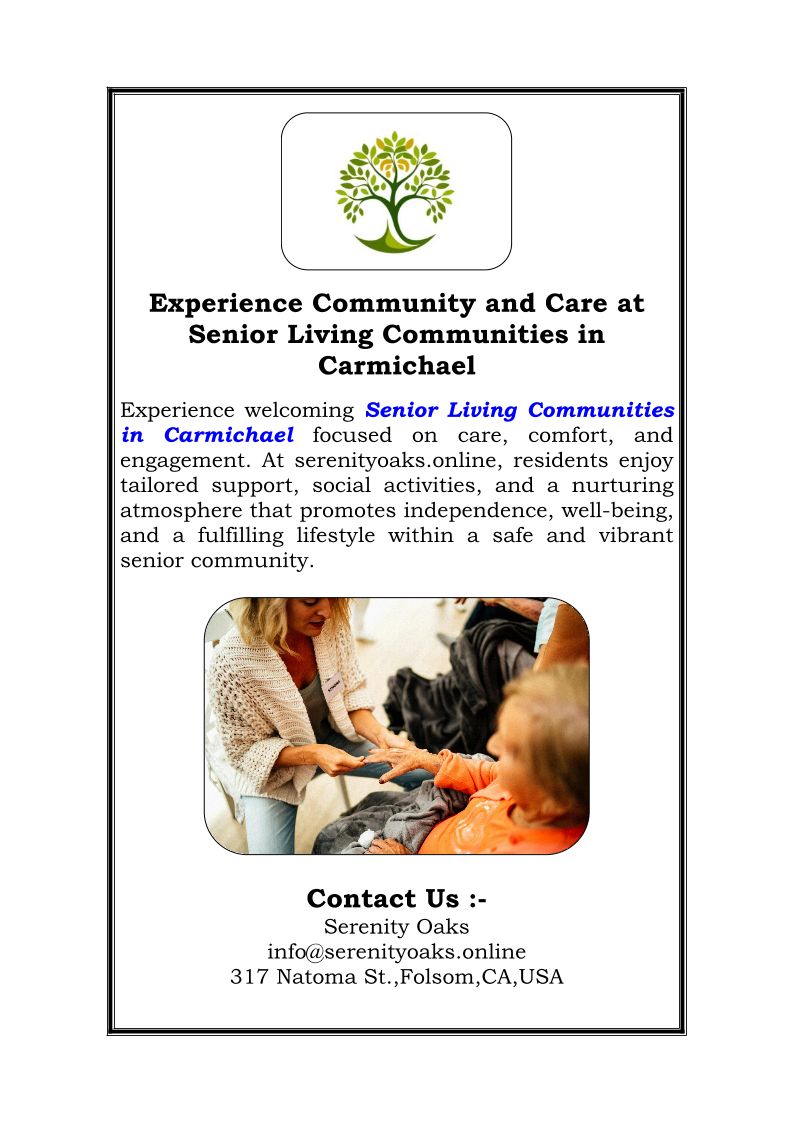 Experience Community and Care at Senior Living Communities in Carmichael

Experience welcoming Senior Living Communities in Carmichael focused on care, comfort, and engagement. At serenityoaks.online, residents enjoy tailored support, social activities, and a nurturing atmosphere that promotes independence, well-being, and a fulfilling lifestyle within a safe and vibrant senior community.

Contact Us :-
Serenity Oaks
info@serenityoaks.online
317 Natoma St.,Folsom,CA,USA